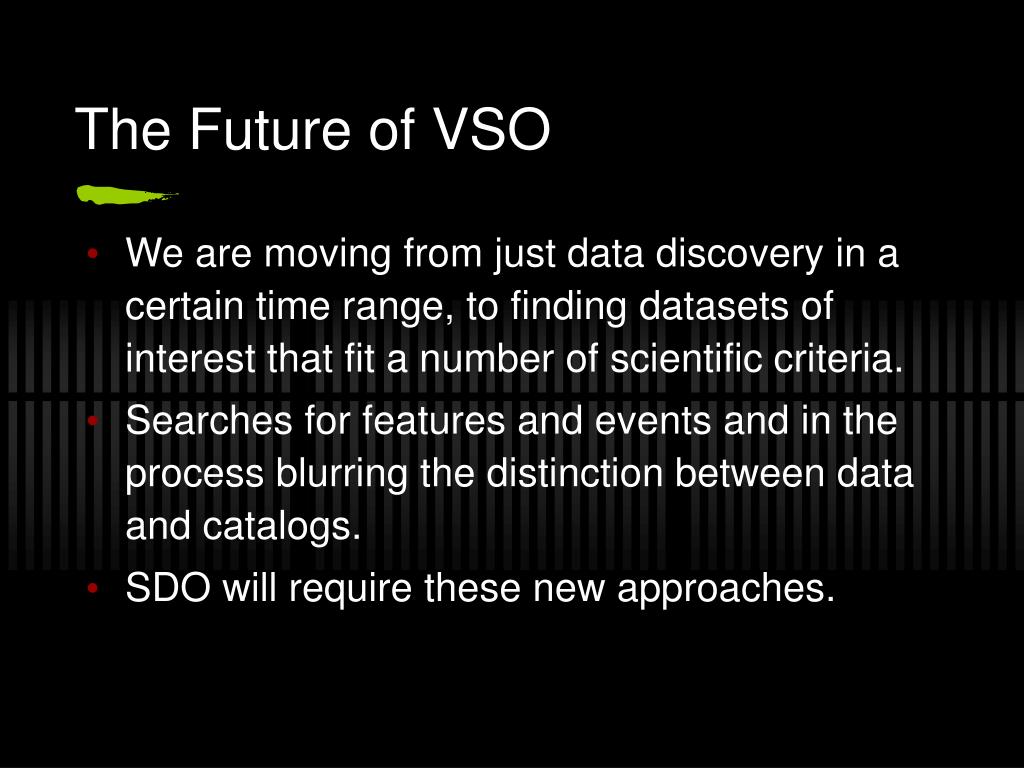 The Future of VSO

• We are moving from just data discovery in a certain time range, to finding datasets of interest that fit a number of scientific criteria.
• Searches for features and events and in the process blurring the distinction between data and catalogs.
• SDO will require these new approaches.